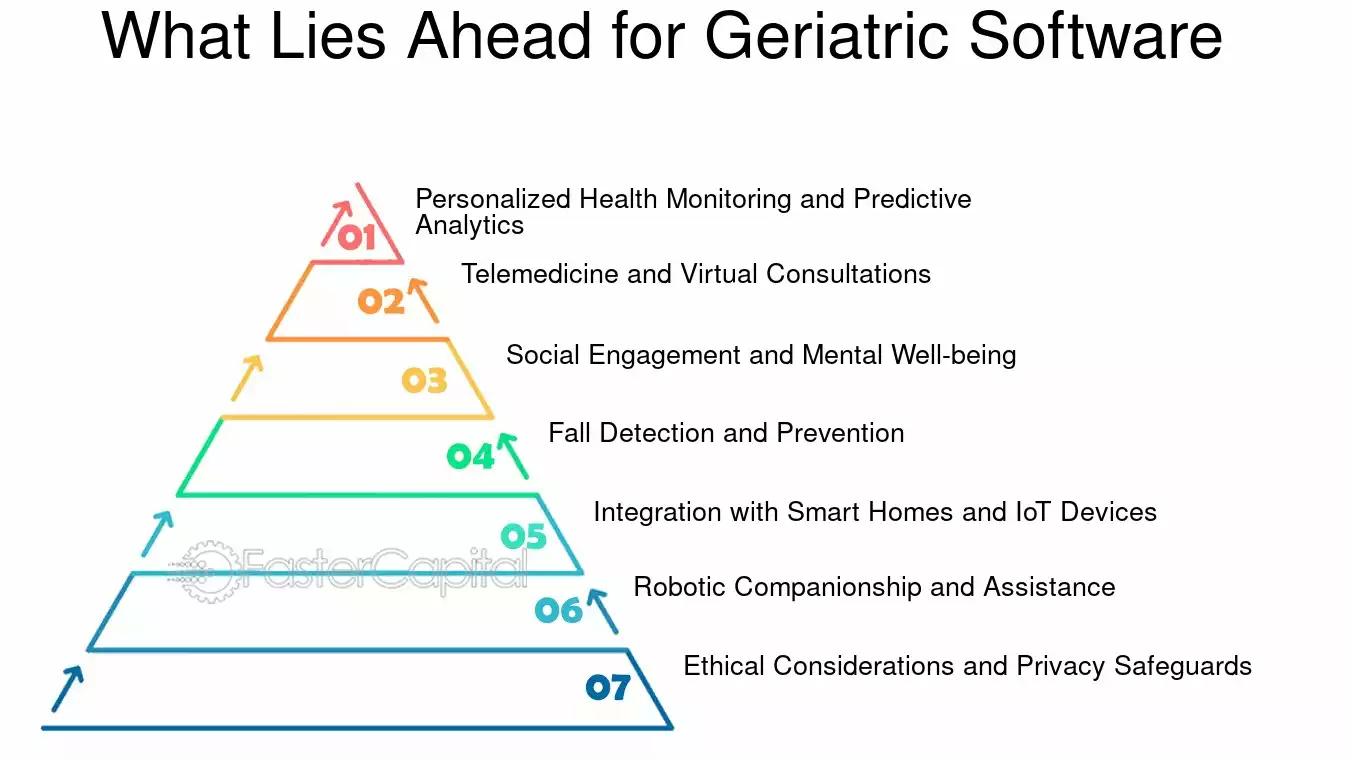 What Lies Ahead for Geriatric Software

01
Personalized Health Monitoring and Predictive Analytics

02
Telemedicine and Virtual Consultations

03
Social Engagement and Mental Well-being

04
Fall Detection and Prevention

05
Integration with Smart Homes and IoT Devices

06
Robotic Companionship and Assistance

07
Ethical Considerations and Privacy Safeguards

FasterCapital